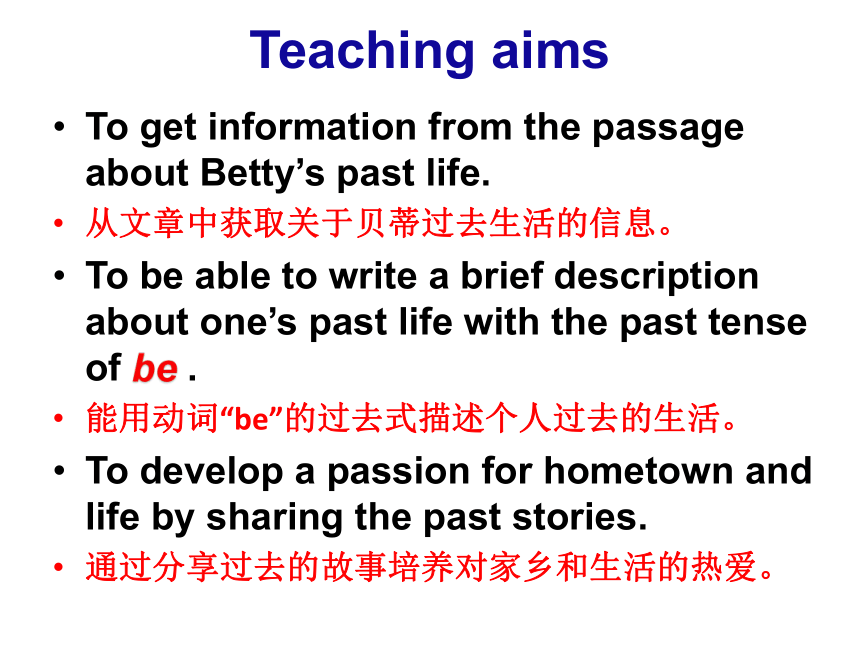 Teaching aims

• To get information from the passage about Betty’s past life.
• 从文章中获取关于贝蒂过去生活的信息。
• To be able to write a brief description about one’s past life with the past tense of be .
• 能用动词“be”的过去式描述个人过去的生活。
• To develop a passion for hometown and life by sharing the past stories.
• 通过分享过去的故事培养对家乡和生活的热爱。